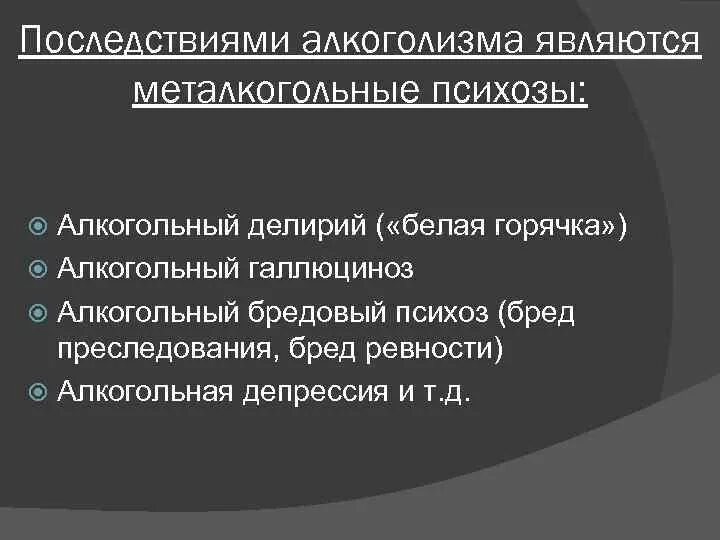 Последствиями алкоголизма являются металкогольные психозы:

Алкогольный делирий («белая горячка»)
Алкогольный галлюциноз
Алкогольный бредовый психоз (бред преследования, бред ревности)
Алкогольная депрессия и т.д.